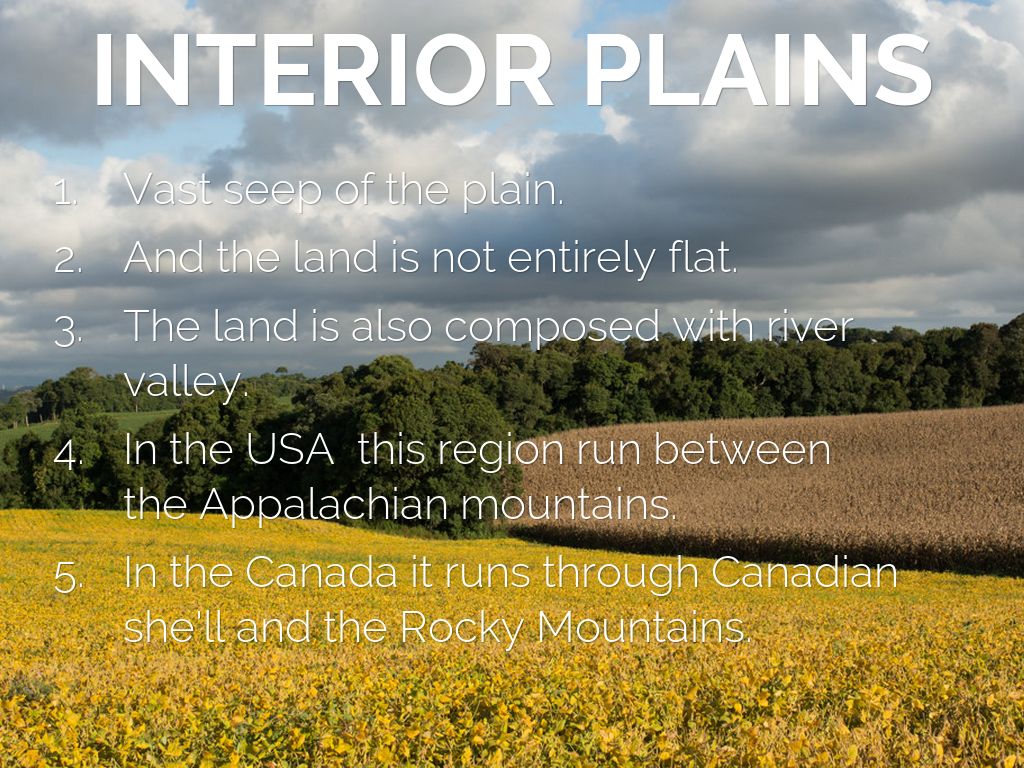 INTERIOR PLAINS

1. Vast seep of the plain.
2. And the land is not entirely flat.
3. The land is also composed with river valley.
4. In the USA this region run between the Appalachian mountains.
5. In the Canada it runs through Canadian she'll and the Rocky Mountains.